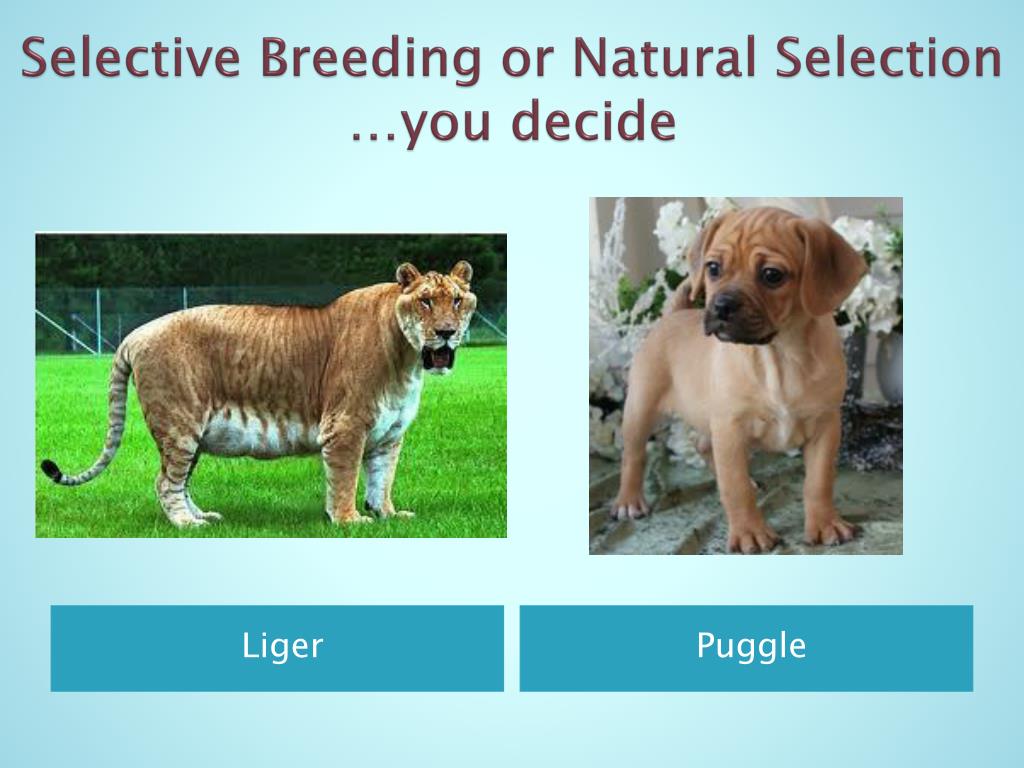 Selective Breeding or Natural Selection
…you decide

Liger

Puggle